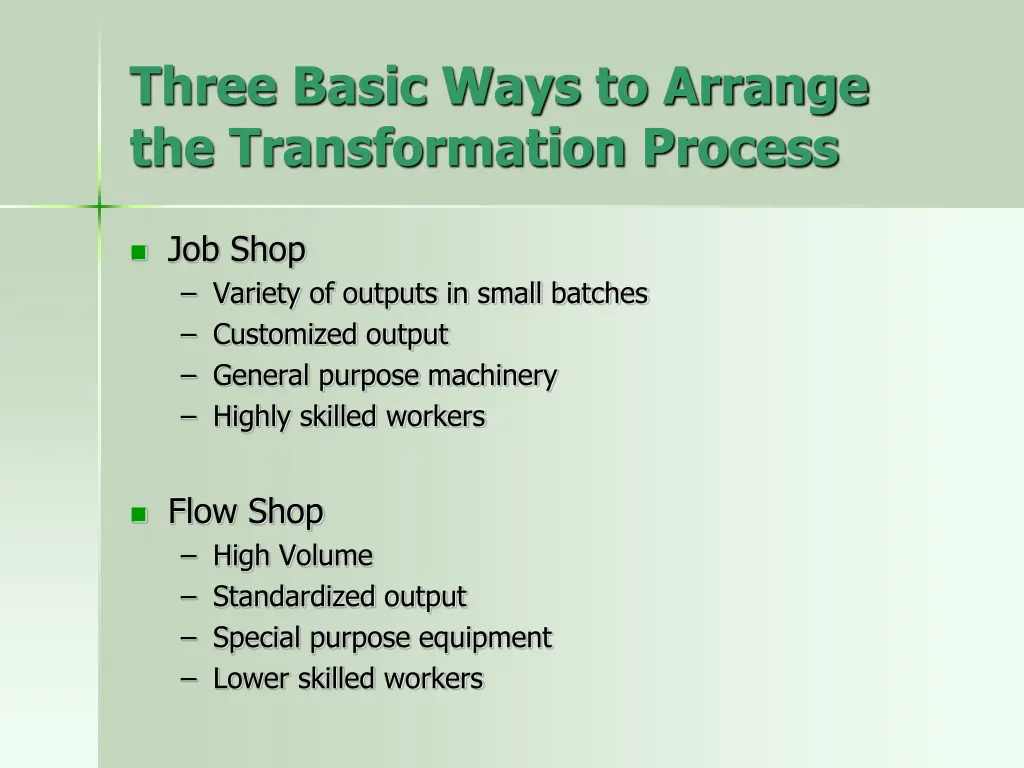 Three Basic Ways to Arrange the Transformation Process

- Job Shop
  – Variety of outputs in small batches
  – Customized output
  – General purpose machinery
  – Highly skilled workers

- Flow Shop
  – High Volume
  – Standardized output
  – Special purpose equipment
  – Lower skilled workers